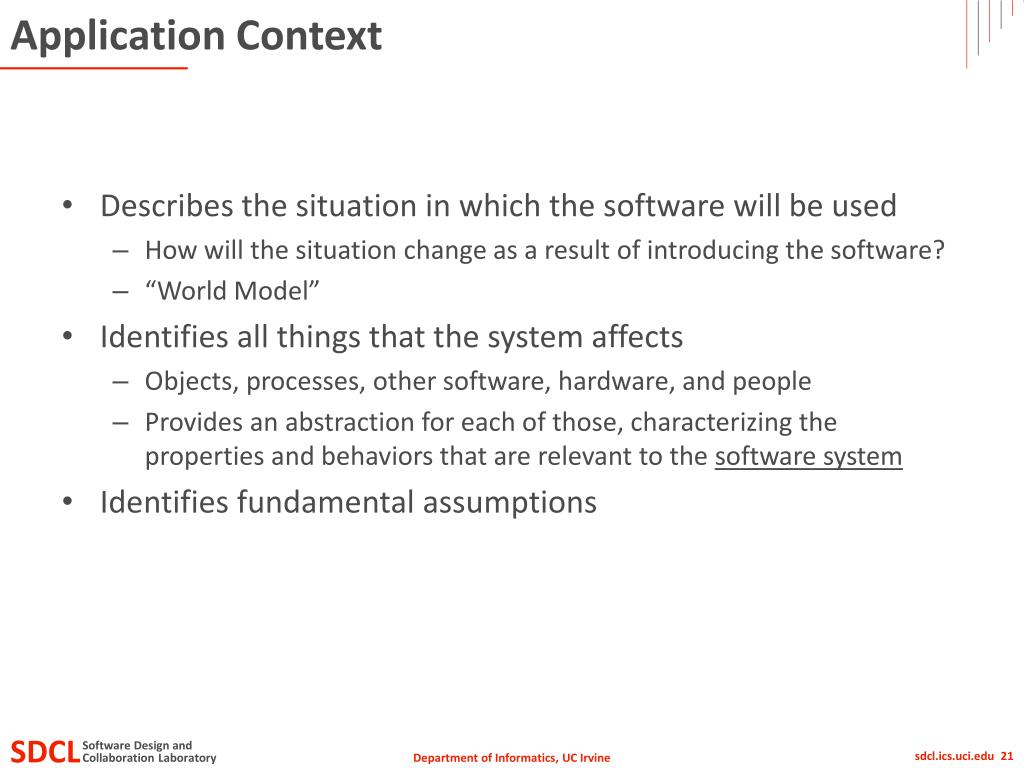 Application Context

• Describes the situation in which the software will be used
– How will the situation change as a result of introducing the software?
– “World Model”
• Identifies all things that the system affects
– Objects, processes, other software, hardware, and people
– Provides an abstraction for each of those, characterizing the properties and behaviors that are relevant to the software system
• Identifies fundamental assumptions

SDCL Software Design and Collaboration Laboratory

Department of Informatics, UC Irvine

sdcl.ics.uci.edu 21